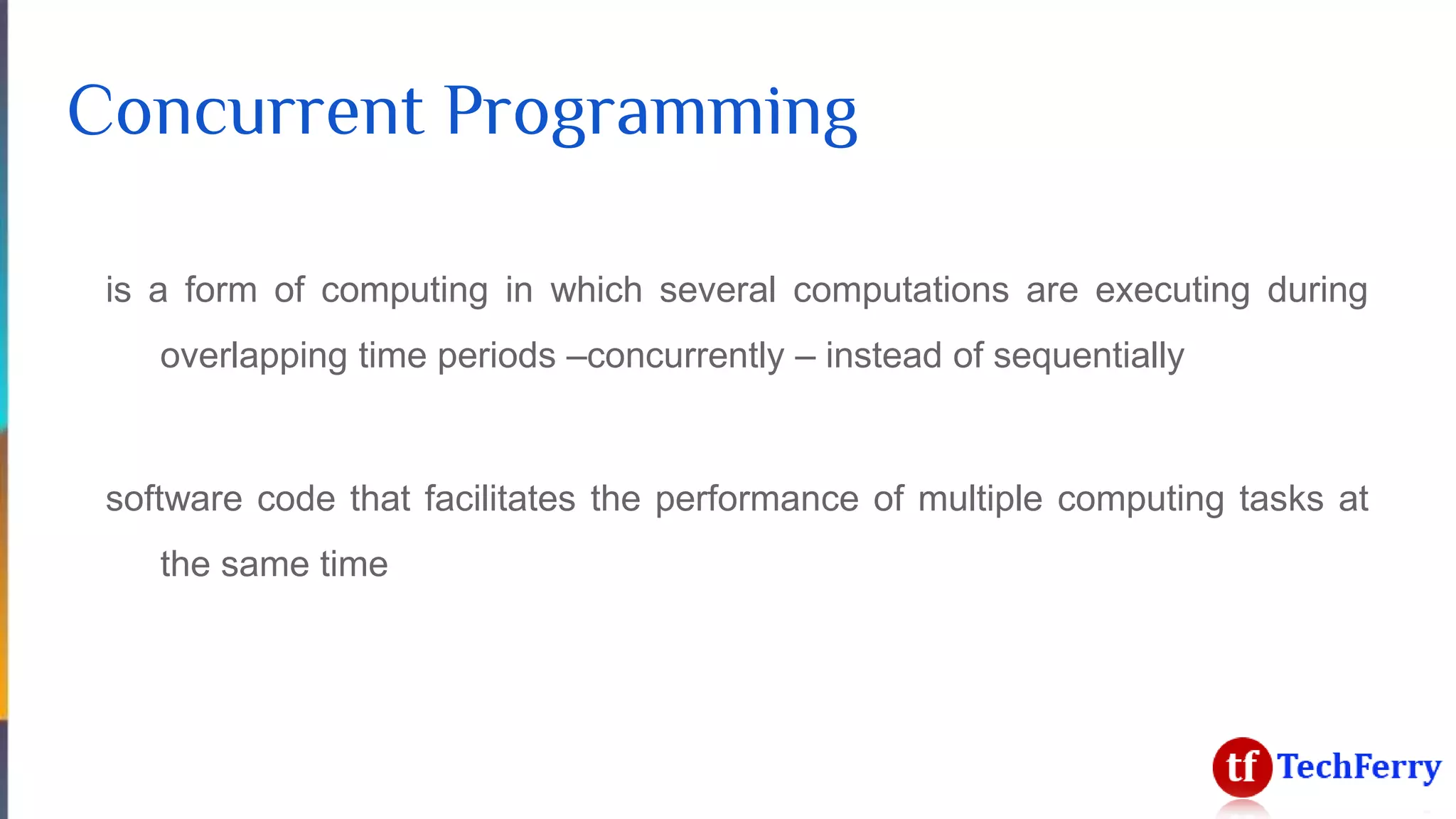 Concurrent Programming

is a form of computing in which several computations are executing during overlapping time periods –concurrently – instead of sequentially

software code that facilitates the performance of multiple computing tasks at the same time

tf TechFerry